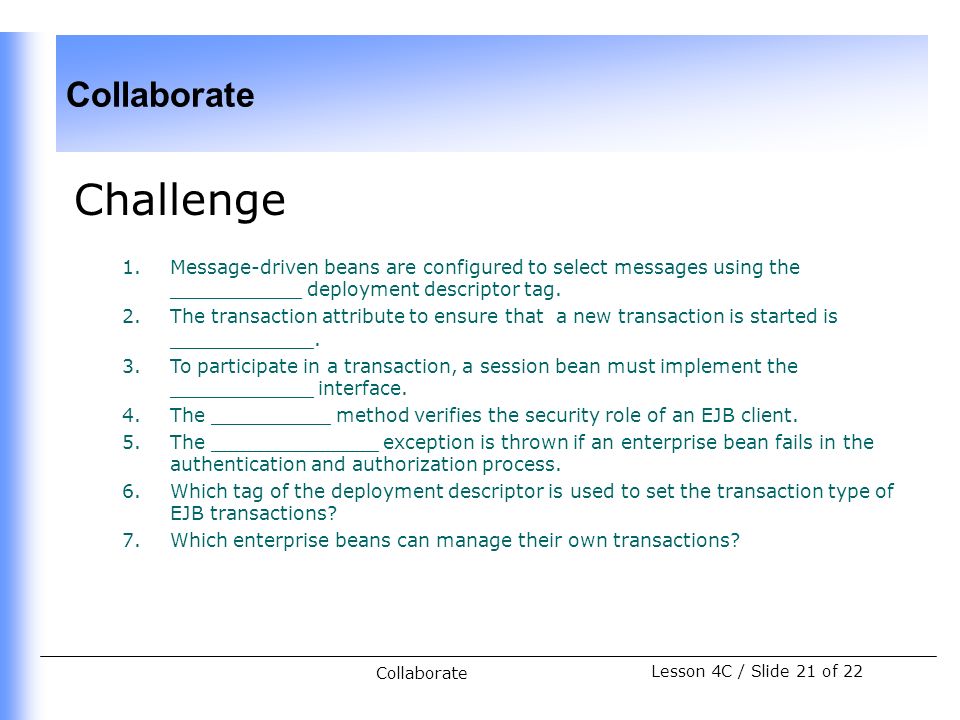 Collaborate

Challenge

1. Message-driven beans are configured to select messages using the ___________ deployment descriptor tag.
2. The transaction attribute to ensure that a new transaction is started is ____________.
3. To participate in a transaction, a session bean must implement the ____________ interface.
4. The __________ method verifies the security role of an EJB client.
5. The ______________ exception is thrown if an enterprise bean fails in the authentication and authorization process.
6. Which tag of the deployment descriptor is used to set the transaction type of EJB transactions?
7. Which enterprise beans can manage their own transactions?

Collaborate

Lesson 4C / Slide 21 of 22